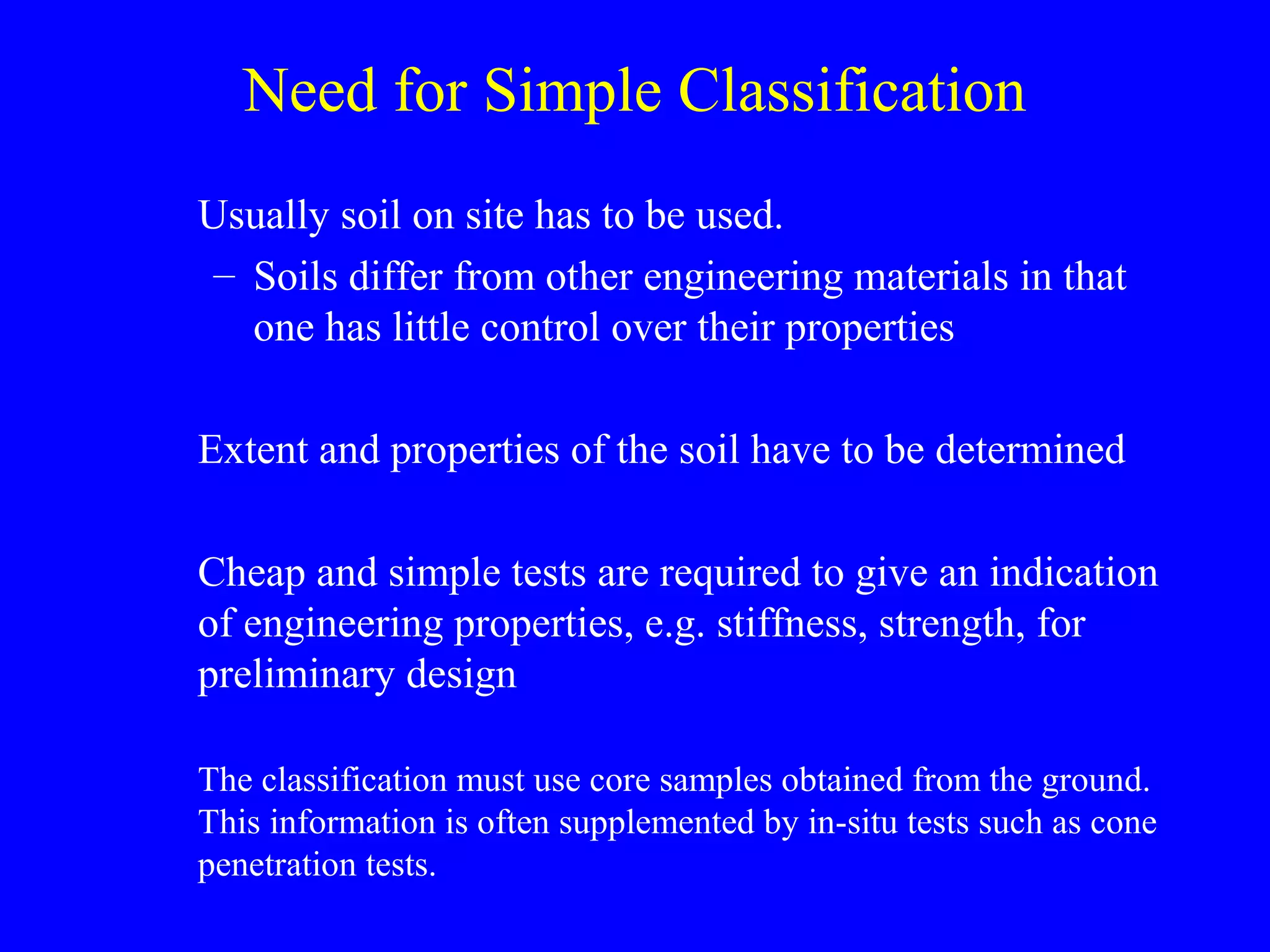 Need for Simple Classification

Usually soil on site has to be used.

– Soils differ from other engineering materials in that one has little control over their properties

Extent and properties of the soil have to be determined

Cheap and simple tests are required to give an indication of engineering properties, e.g. stiffness, strength, for preliminary design

The classification must use core samples obtained from the ground. This information is often supplemented by in-situ tests such as cone penetration tests.